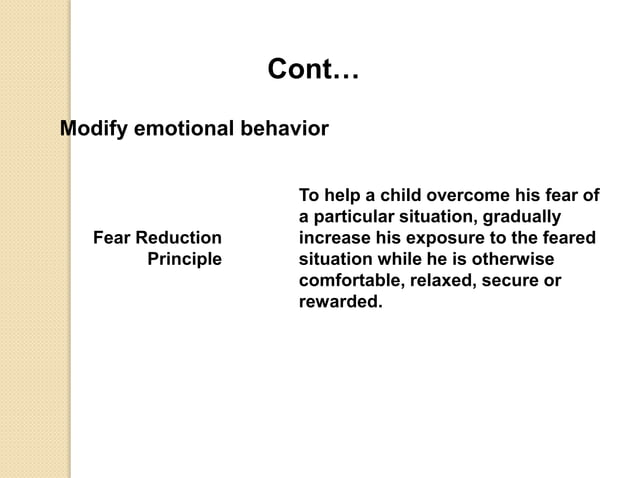 Cont…

Modify emotional behavior

Fear Reduction Principle

To help a child overcome his fear of a particular situation, gradually increase his exposure to the feared situation while he is otherwise comfortable, relaxed, secure or rewarded.